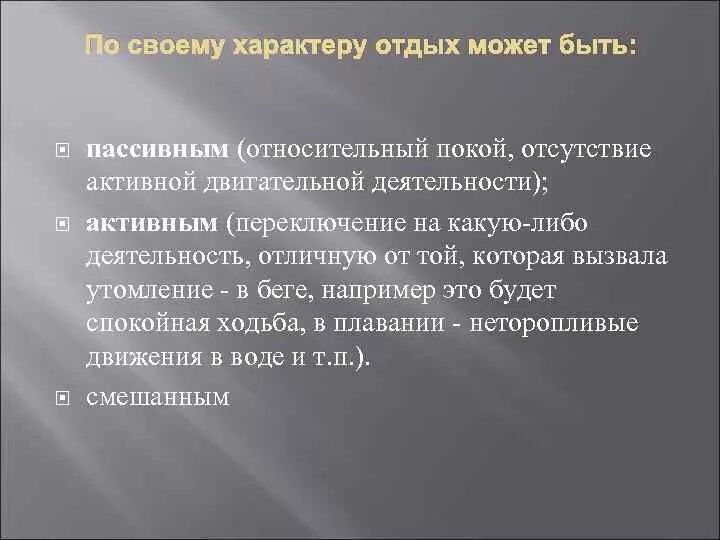 По своему характеру отдых может быть:

пассивным (относительный покой, отсутствие активной двигательной деятельности);

активным (переключение на какую-либо деятельность, отличную от той, которая вызвала утомление - в беге, например это будет спокойная ходьба, в плавании - неторопливые движения в воде и т.п.).

смешанным